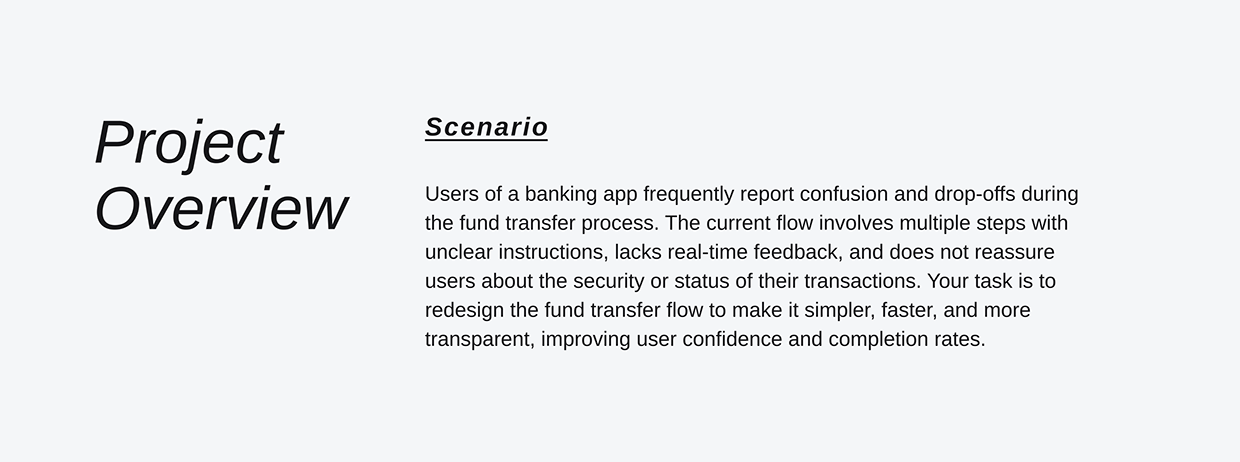 Project Overview

Scenario

Users of a banking app frequently report confusion and drop-offs during the fund transfer process. The current flow involves multiple steps with unclear instructions, lacks real-time feedback, and does not reassure users about the security or status of their transactions. Your task is to redesign the fund transfer flow to make it simpler, faster, and more transparent, improving user confidence and completion rates.